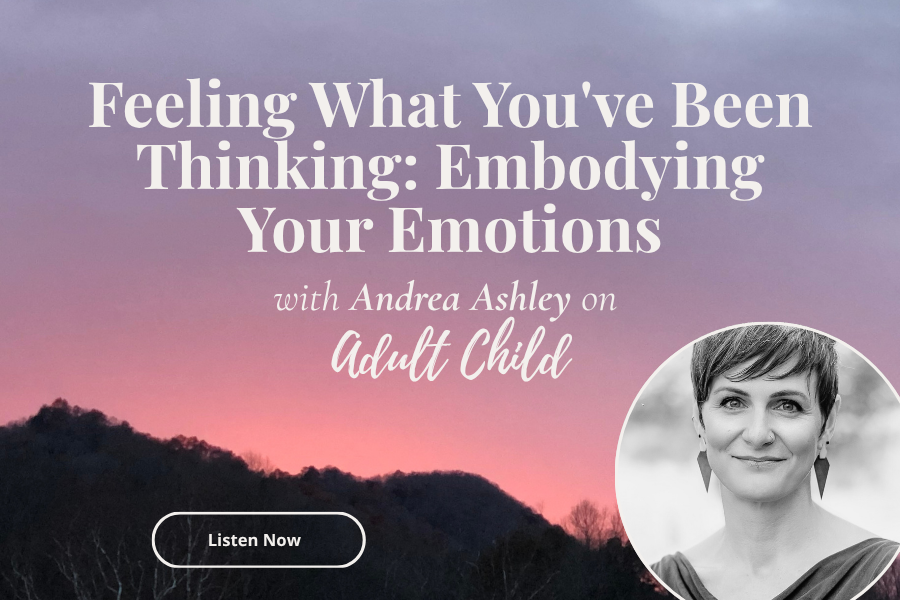 Feeling What You've Been Thinking: Embodying Your Emotions

with Andrea Ashley on

Adult Child

Listen Now